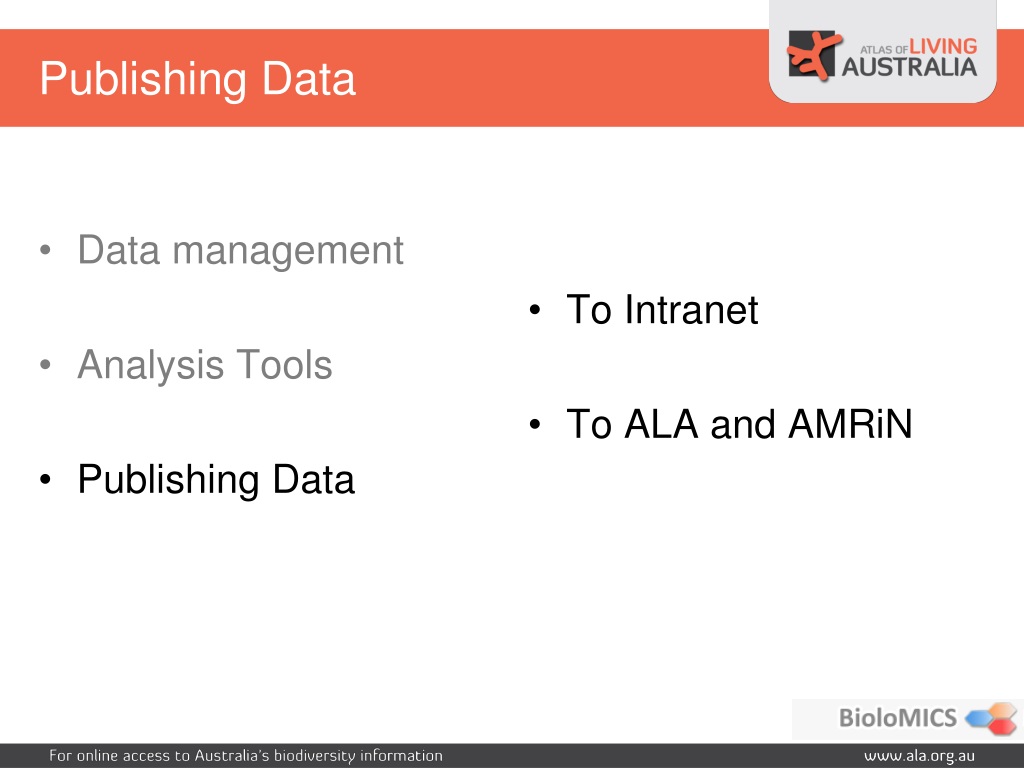 Publishing Data

ATLAS OF LIVING AUSTRALIA

• Data management

• Analysis Tools

• Publishing Data

• To Intranet

• To ALA and AMRiN

BioloMICS

For online access to Australia's biodiversity information

www.ala.org.au